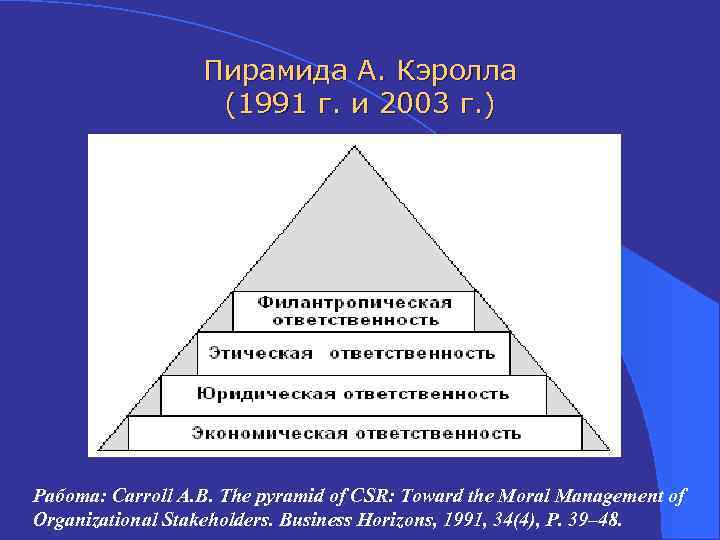 Пирамида А. Кэролла (1991 г. и 2003 г.)

Филантропическая ответственность

Этическая ответственность

Юридическая ответственность

Экономическая ответственность

Работа: Carroll A.B. The pyramid of CSR: Toward the Moral Management of Organizational Stakeholders. Business Horizons, 1991, 34(4), P. 39–48.